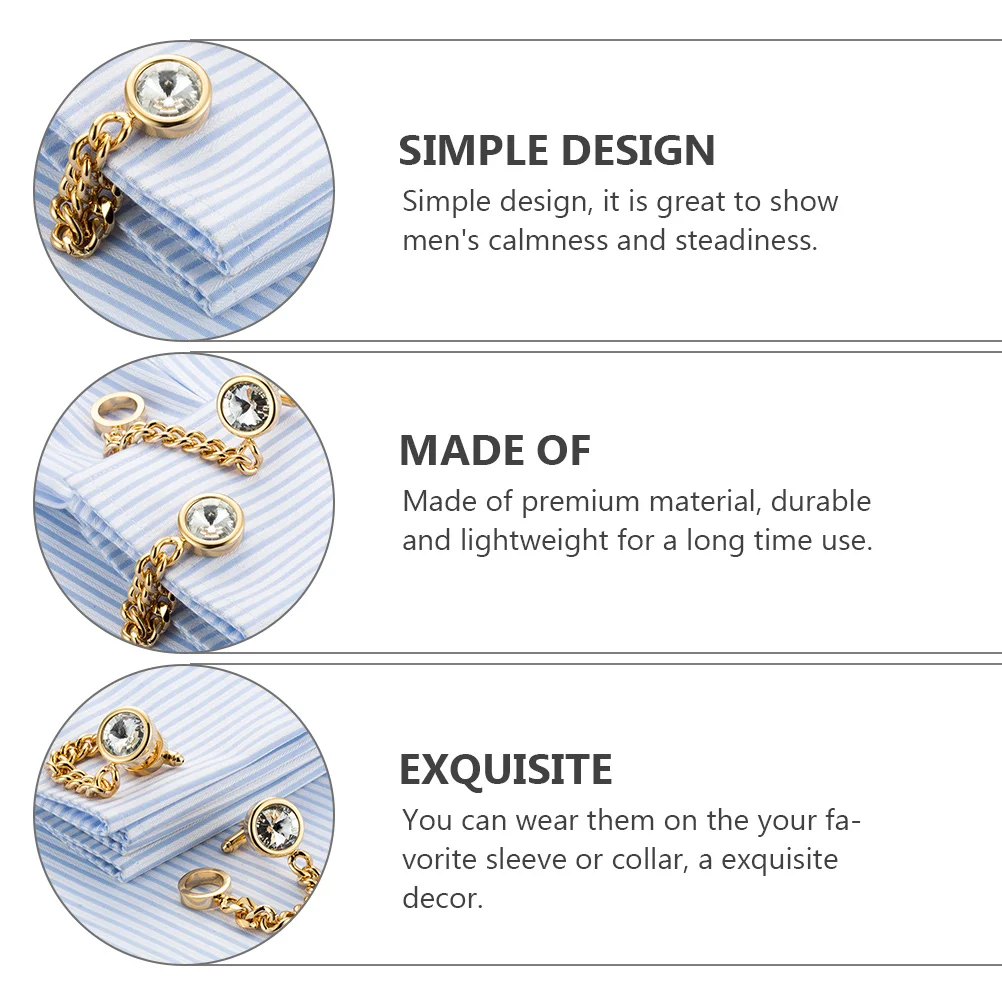 SIMPLE DESIGN

Simple design, it is great to show men's calmness and steadiness.

MADE OF

Made of premium material, durable and lightweight for a long time use.

EXQUISITE

You can wear them on the your favorite sleeve or collar, a exquisite decor.